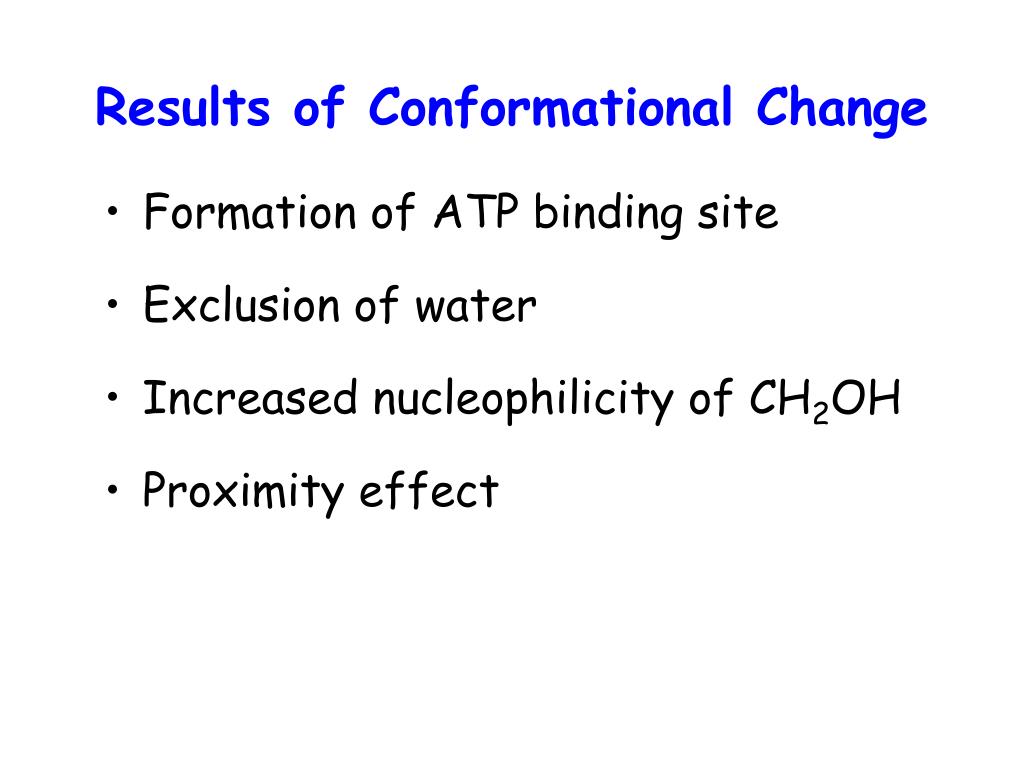 Results of Conformational Change

• Formation of ATP binding site

• Exclusion of water

• Increased nucleophilicity of $CH_2OH$

• Proximity effect